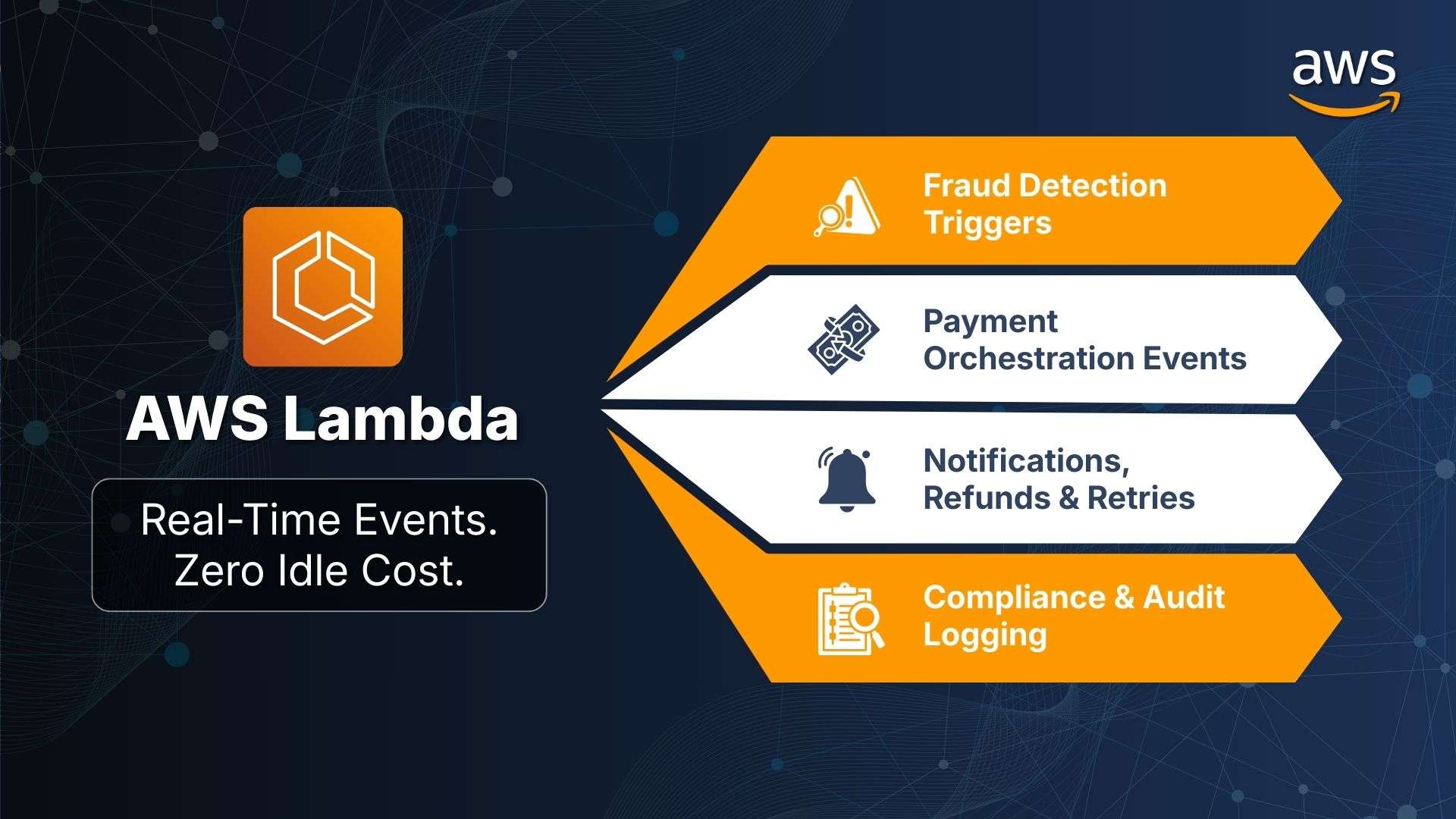 aws

AWS Lambda

Real-Time Events.
Zero Idle Cost.

Fraud Detection Triggers

Payment Orchestration Events

Notifications, Refunds & Retries

Compliance & Audit Logging